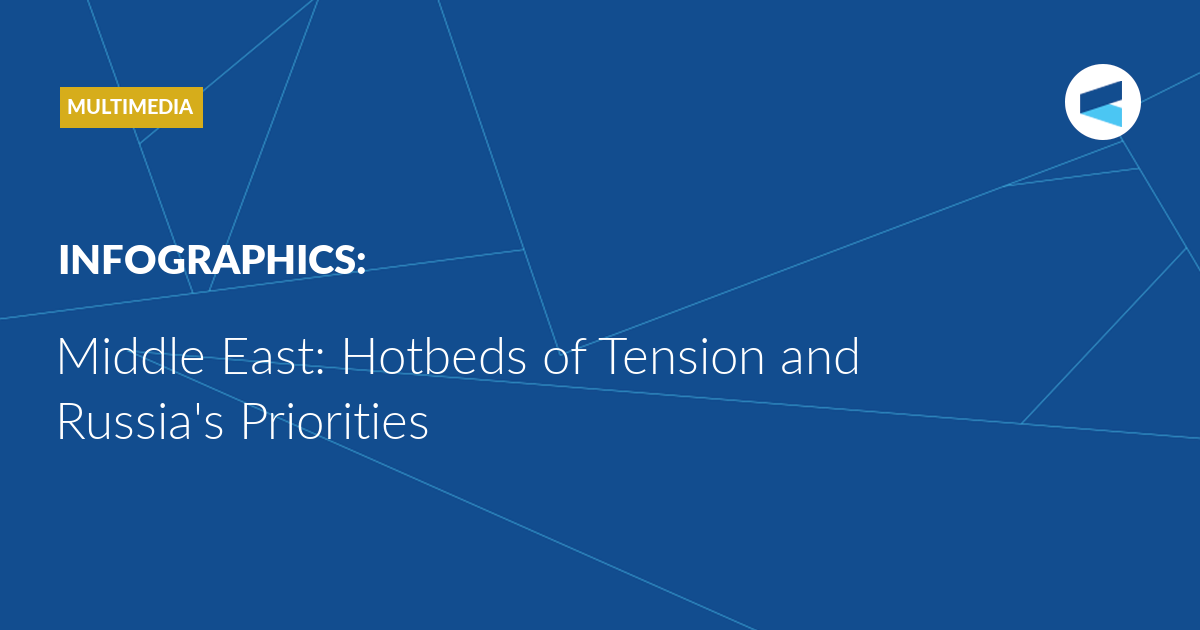 MULTIMEDIA

INFOGRAPHICS:

Middle East: Hotbeds of Tension and Russia's Priorities